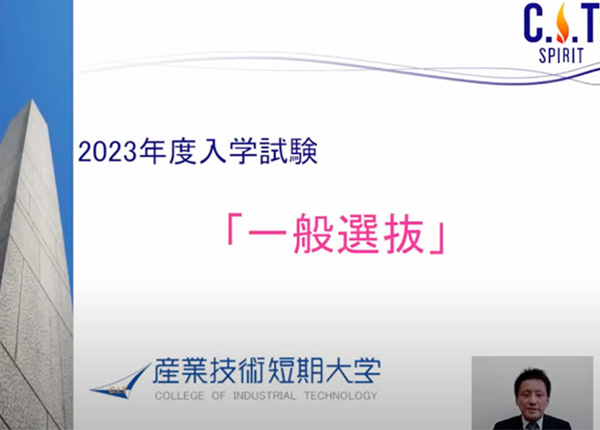 C.I.T
SPIRIT

2023年度入学試験

「一般選抜」

C.I.T
産業技術短期大学
COLLEGE OF INDUSTRIAL TECHNOLOGY